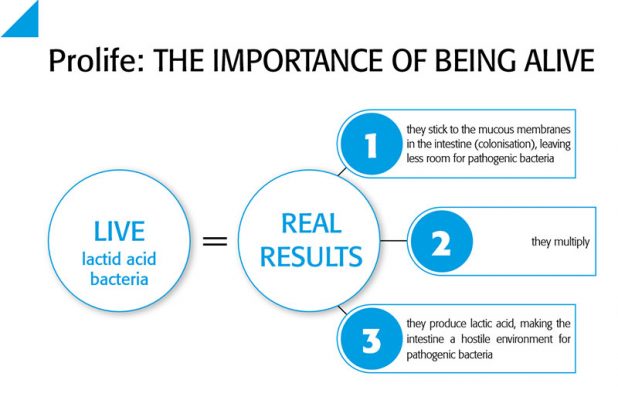 Prolife: THE IMPORTANCE OF BEING ALIVE

LIVE
lactid acid
bacteria

=

REAL
RESULTS

1
they stick to the mucous membranes in the intestine (colonisation), leaving less room for pathogenic bacteria

2
they multiply

3
they produce lactic acid, making the intestine a hostile environment for pathogenic bacteria